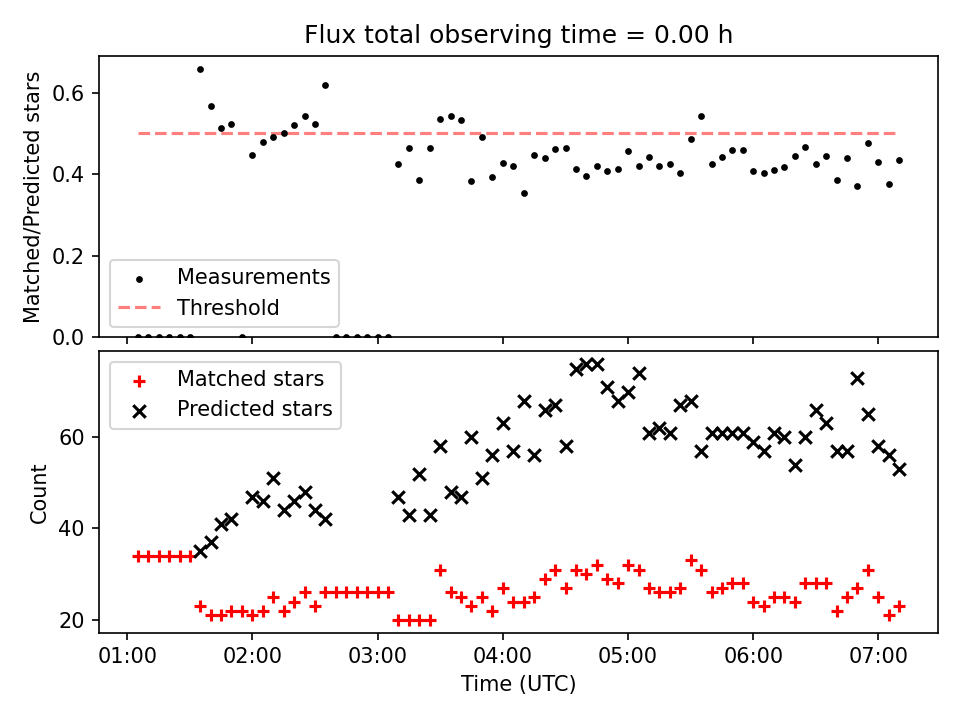 Flux total observing time = 0.00 h

Matched/Predicted stars

0.6
0.4
0.2
0.0

Measurements
Threshold

Matched stars
Predicted stars

Count

60
40
20

01:00 02:00 03:00 04:00 05:00 06:00 07:00
Time (UTC)